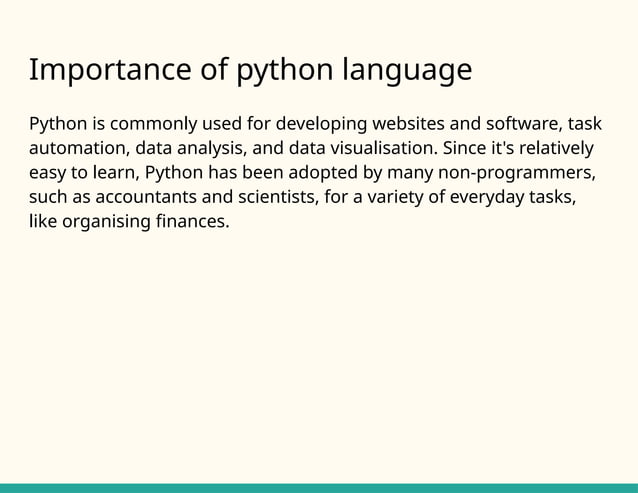 Importance of python language

Python is commonly used for developing websites and software, task automation, data analysis, and data visualisation. Since it's relatively easy to learn, Python has been adopted by many non-programmers, such as accountants and scientists, for a variety of everyday tasks, like organising finances.